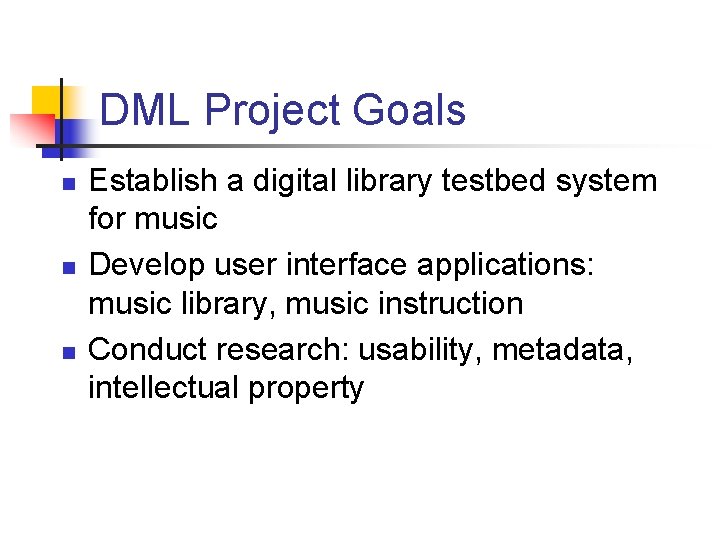 DML Project Goals

- Establish a digital library testbed system for music
- Develop user interface applications: music library, music instruction
- Conduct research: usability, metadata, intellectual property